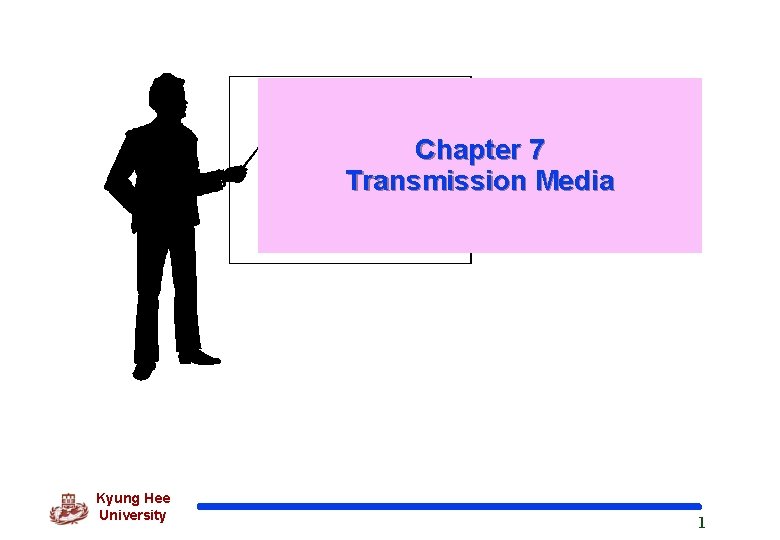 Chapter 7
Transmission Media

Kyung Hee
University

1